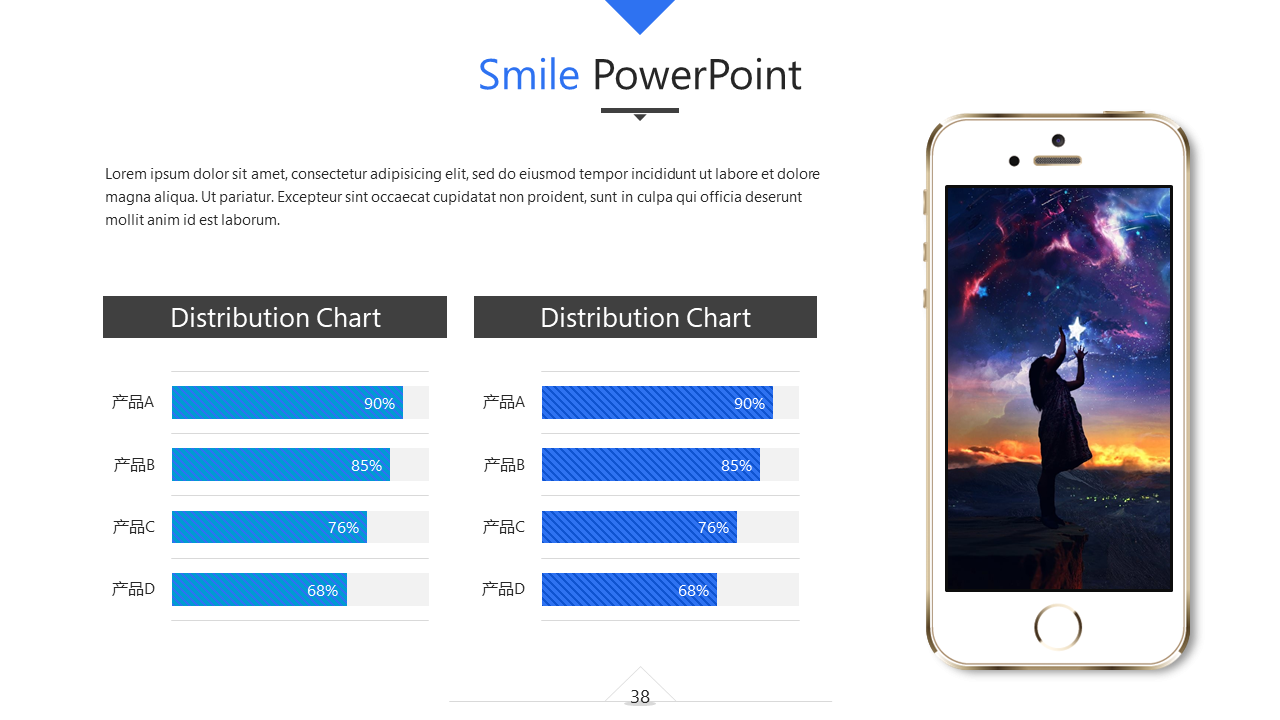 Smile PowerPoint

Lorem ipsum dolor sit amet, consectetur adipisicing elit, sed do eiusmod tempor incididunt ut labore et dolore magna aliqua. Ut pariatur. Excepteur sint occaecat cupidatat non proident, sunt in culpa qui officia deserunt mollit anim id est laborum.

Distribution Chart

产品A 90%
产品B 85%
产品C 76%
产品D 68%

Distribution Chart

产品A 90%
产品B 85%
产品C 76%
产品D 68%

38